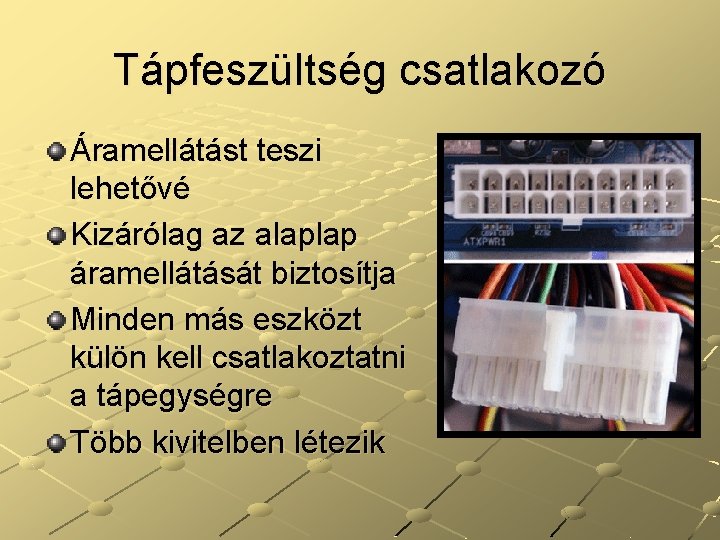 Tápfeszültség csatlakozó

Áramellátást teszi lehetővé

Kizárólag az alaplap áramellátását biztosítja

Minden más eszközt külön kell csatlakoztatni a tápegységre

Több kivitelben létezik

ATXPWR1